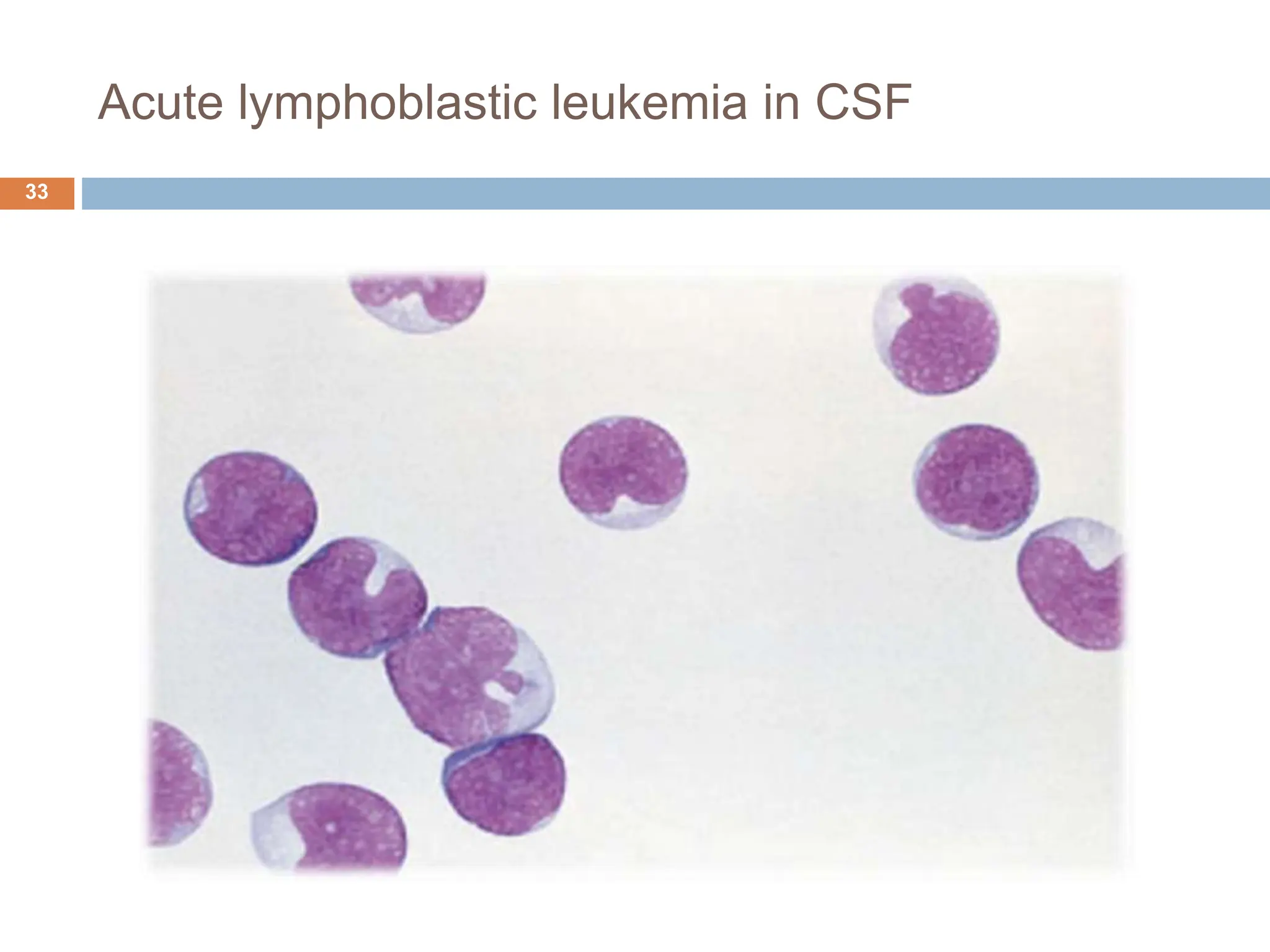 Acute lymphoblastic leukemia in CSF

33